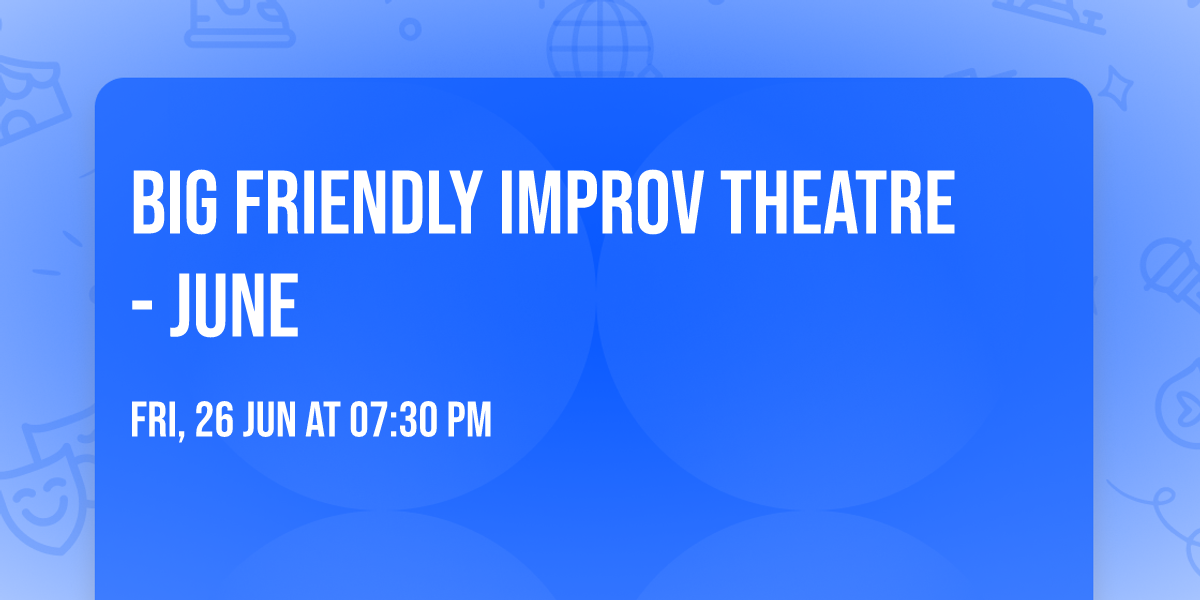 BIG FRIENDLY IMPROV THEATRE - JUNE

FRI, 26 JUN AT 07:30 PM